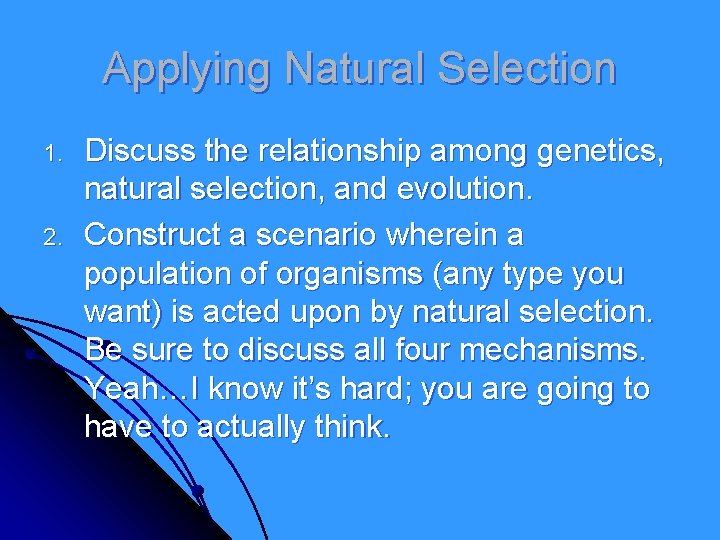 Applying Natural Selection

1. Discuss the relationship among genetics, natural selection, and evolution.

2. Construct a scenario wherein a population of organisms (any type you want) is acted upon by natural selection. Be sure to discuss all four mechanisms. Yeah…I know it's hard; you are going to have to actually think.